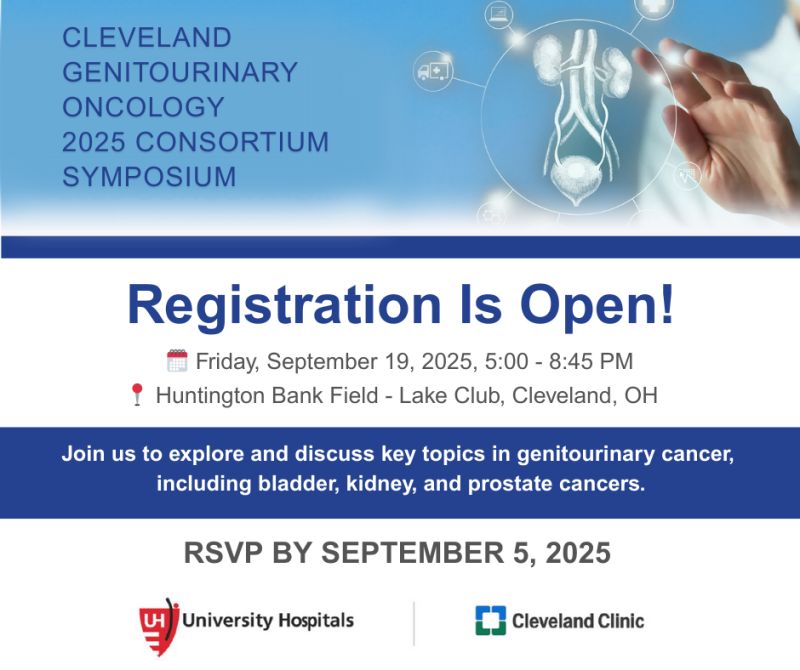 CLEVELAND GENITOURINARY ONCOLOGY 2025 CONSORTIUM SYMPOSIUM

Registration Is Open!

Friday, September 19, 2025, 5:00 - 8:45 PM
Huntington Bank Field - Lake Club, Cleveland, OH

Join us to explore and discuss key topics in genitourinary cancer, including bladder, kidney, and prostate cancers.

RSVP BY SEPTEMBER 5, 2025

UH University Hospitals

Cleveland Clinic